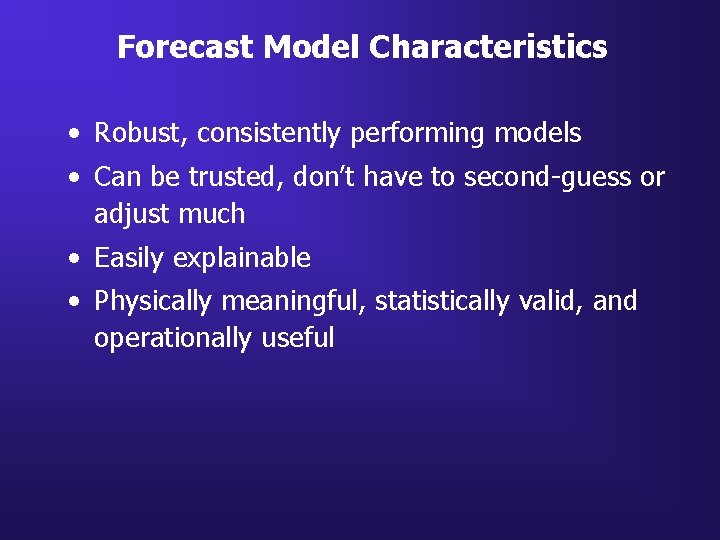 Forecast Model Characteristics

• Robust, consistently performing models
• Can be trusted, don’t have to second-guess or adjust much
• Easily explainable
• Physically meaningful, statistically valid, and operationally useful